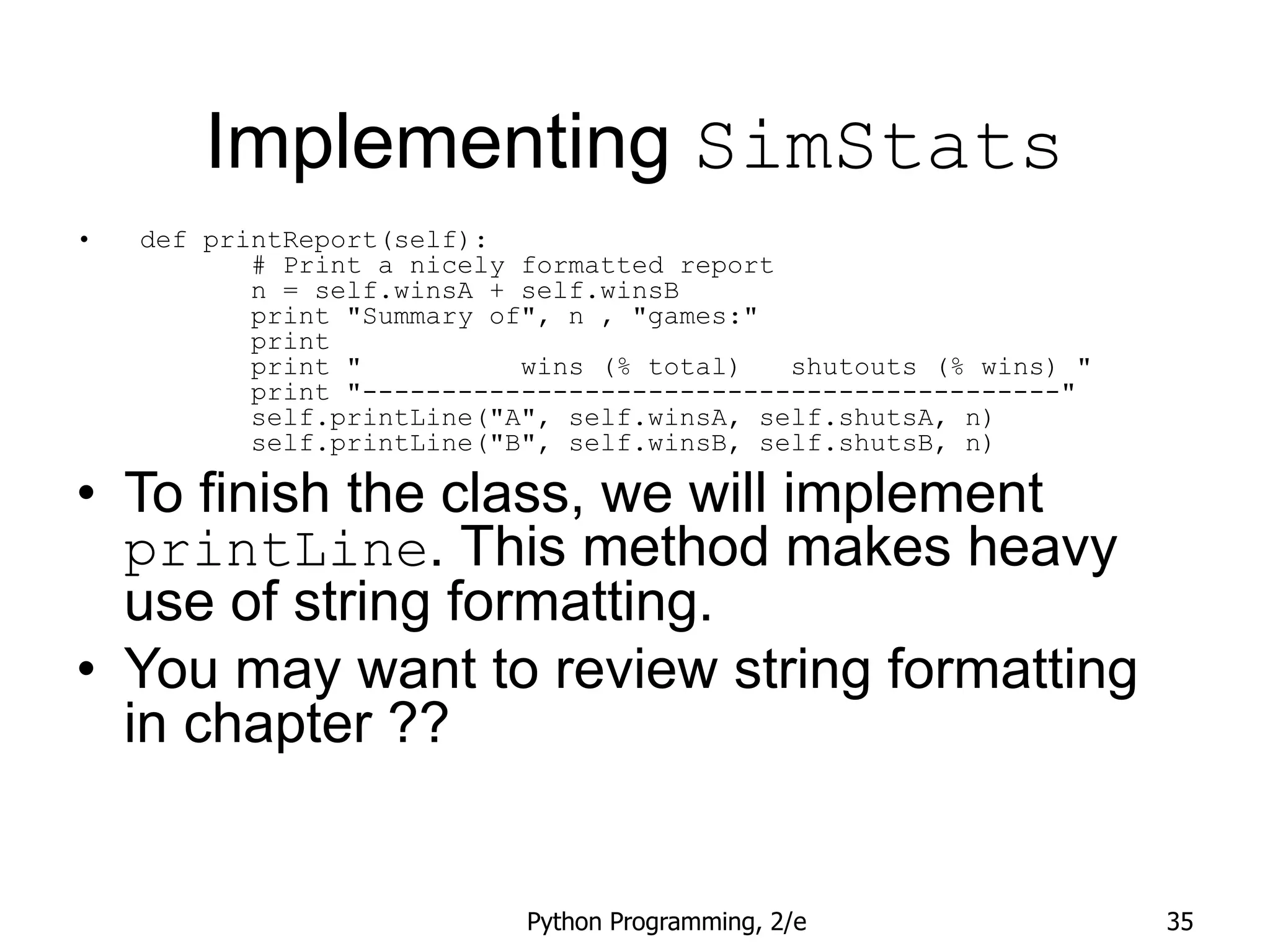 Implementing SimStats

• def printReport(self):
        # Print a nicely formatted report
        n = self.winsA + self.winsB
        print "Summary of", n , "games:"
        print
        print "          wins (% total)   shutouts (% wins) "
        print "--------------------------------------------"
        self.printLine("A", self.winsA, self.shutsA, n)
        self.printLine("B", self.winsB, self.shutsB, n)

• To finish the class, we will implement printLine. This method makes heavy use of string formatting.
• You may want to review string formatting in chapter ??

Python Programming, 2/e

35